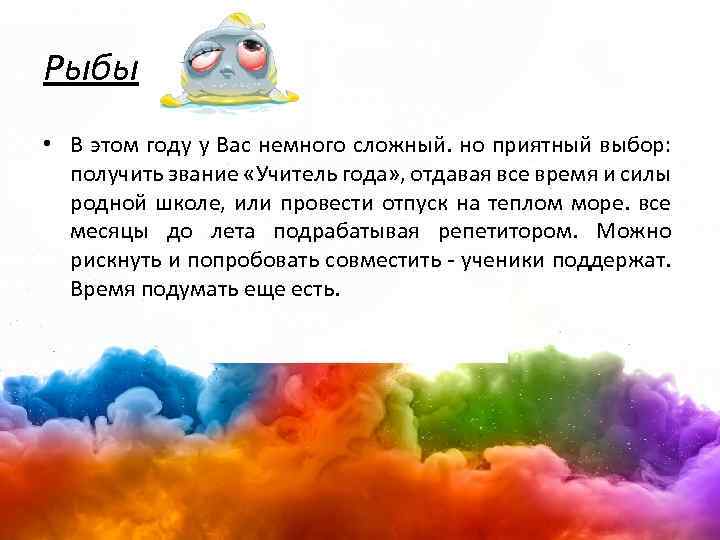 Рыбы

• В этом году у Вас немного сложный. но приятный выбор: получить звание «Учитель года», отдавая все время и силы родной школе, или провести отпуск на теплом море. все месяцы до лета подрабатывая репетитором. Можно рискнуть и попробовать совместить - ученики поддержат. Время подумать еще есть.